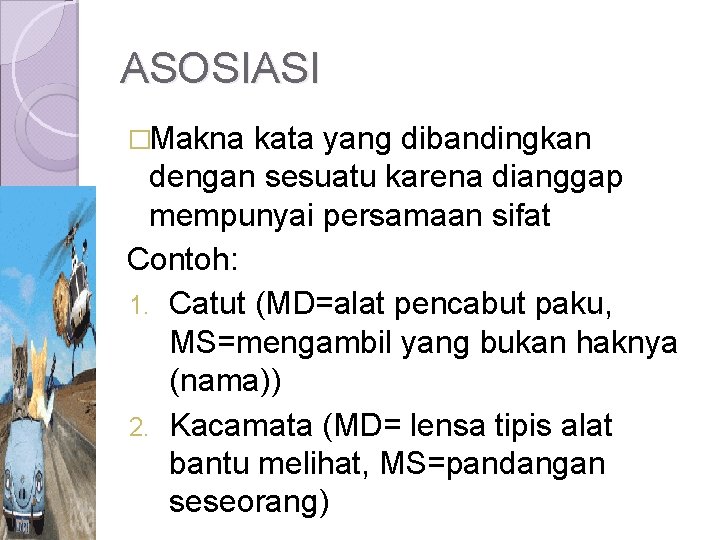 ASOSIASI

□Makna kata yang dibandingkan dengan sesuatu karena dianggap mempunyai persamaan sifat

Contoh:

1. Catut (MD=alat pencabut paku, MS=mengambil yang bukan haknya (nama))
2. Kacamata (MD= lensa tipis alat bantu melihat, MS=pandangan seseorang)